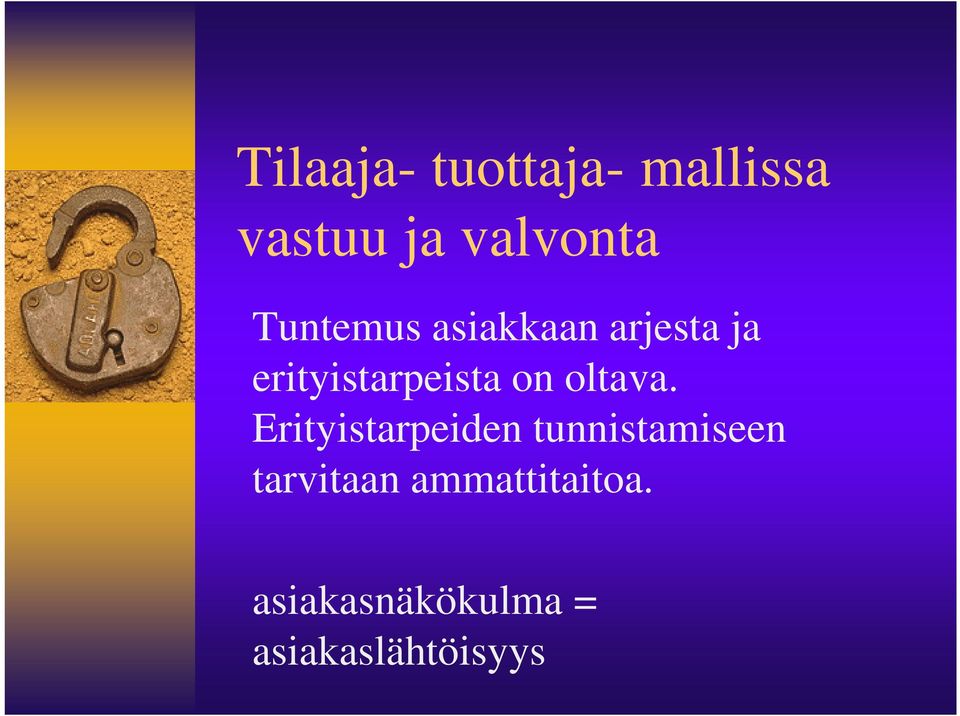 Tilaaja- tuottaja- mallissa vastuu ja valvonta

Tuntemus asiakkaan arjesta ja erityistarpeista on oltava. Erityistarpeiden tunnistamiseen tarvitaan ammattitaitoa.

asiakasnäkökulma = asiakaslähtöisyys